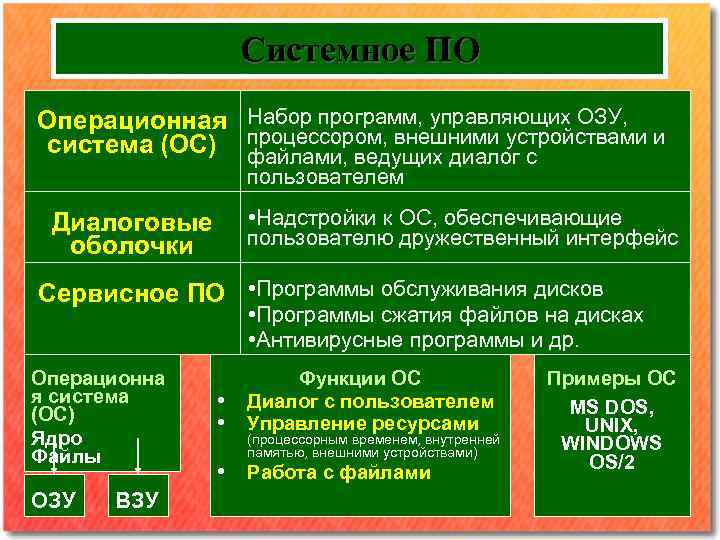 Системное ПО

| | |
|---|---|
| Операционная система (ОС) | Набор программ, управляющих ОЗУ, процессором, внешними устройствами и файлами, ведущих диалог с пользователем |
| Диалоговые оболочки | •Надстройки к ОС, обеспечивающие пользователю дружественный интерфейс |
| Сервисное ПО | •Программы обслуживания дисков •Программы сжатия файлов на дисках •Антивирусные программы и др. |

Операционная система (ОС)
Ядро
Файлы

ОЗУ

ВЗУ

Функции ОС
• Диалог с пользователем
• Управление ресурсами (процессорным временем, внутренней памятью, внешними устройствами)
• Работа с файлами

Примеры ОС
MS DOS,
UNIX,
WINDOWS
OS/2